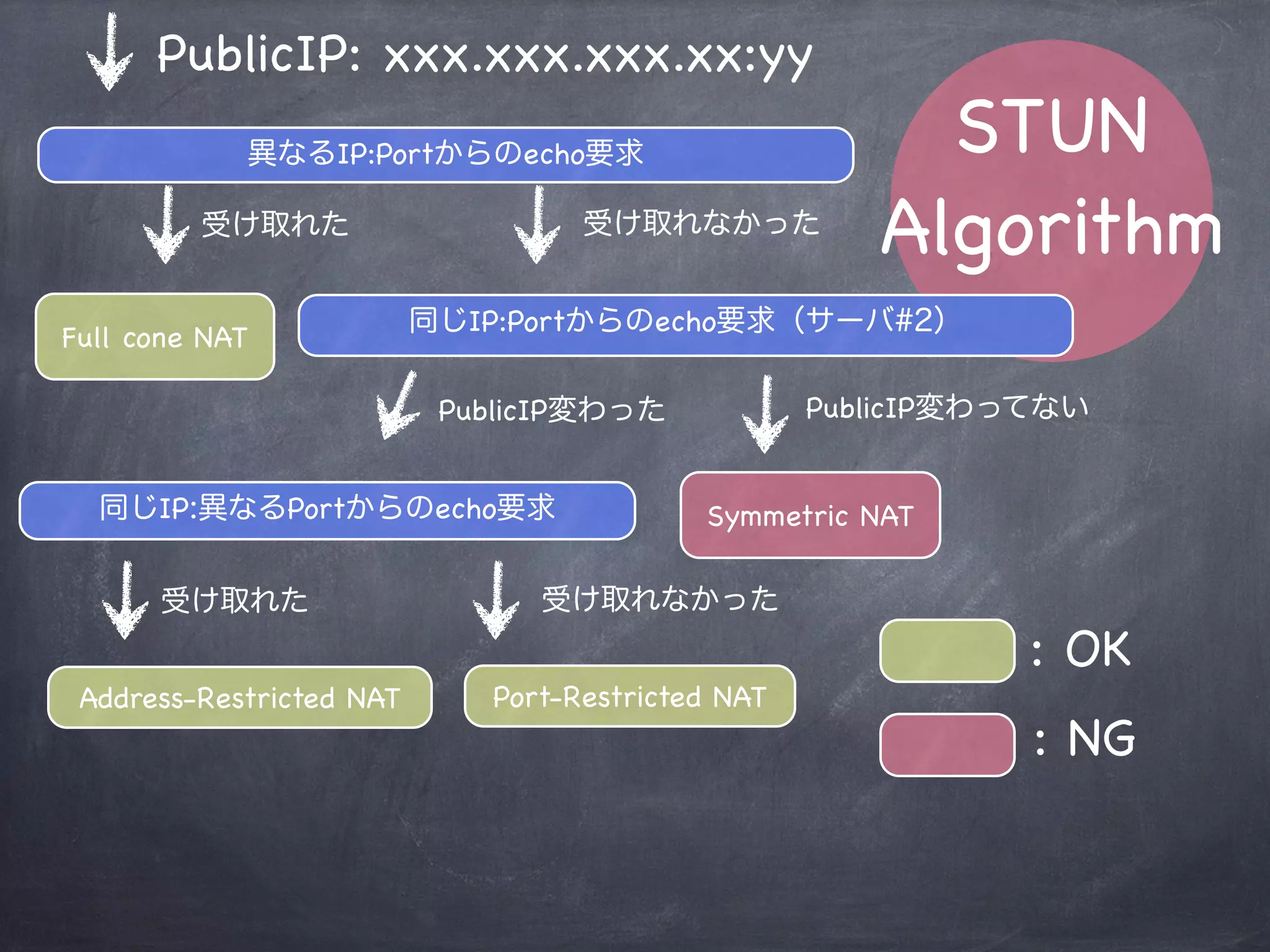 PublicIP: xxx.xxx.xxx.xx:yy

STUN Algorithm

異なるIP:Portからのecho要求

受け取れた

受け取れなかった

Full cone NAT

同じIP:Portからのecho要求（サーバ#2）

PublicIP変わった

PublicIP変わってない

同じIP:異なるPortからのecho要求

Symmetric NAT

受け取れた

受け取れなかった

Address-Restricted NAT

Port-Restricted NAT

: OK

: NG